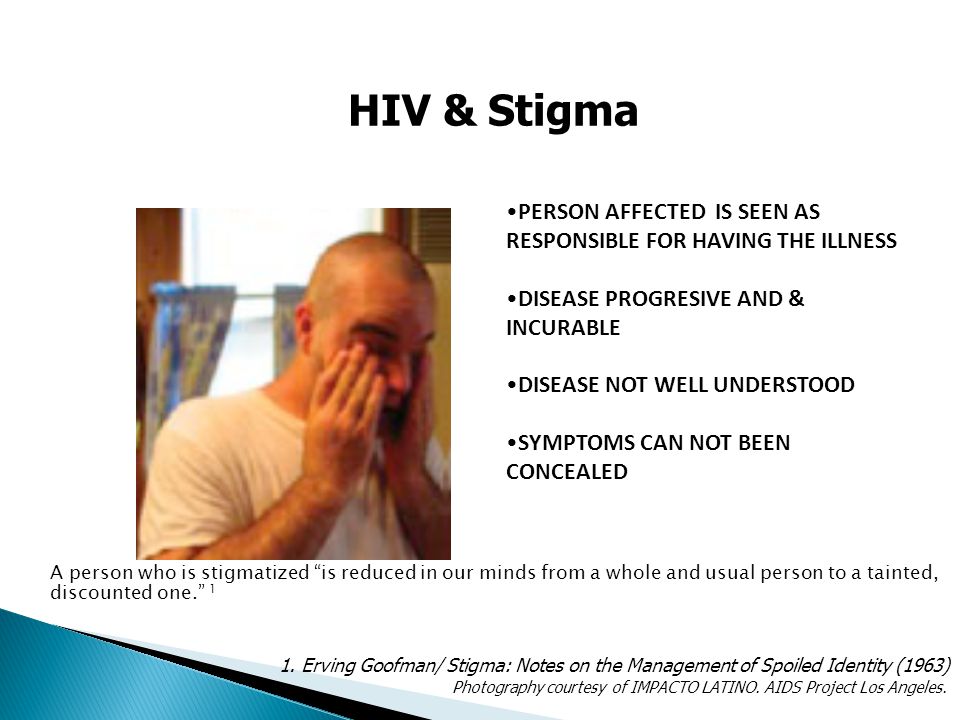 HIV & Stigma

•PERSON AFFECTED IS SEEN AS RESPONSIBLE FOR HAVING THE ILLNESS

•DISEASE PROGRESIVE AND & INCURABLE

•DISEASE NOT WELL UNDERSTOOD

•SYMPTOMS CAN NOT BEEN CONCEALED

A person who is stigmatized "is reduced in our minds from a whole and usual person to a tainted, discounted one." $^1$

1. Erving Goofman/ Stigma: Notes on the Management of Spoiled Identity (1963)
Photography courtesy of IMPACTO LATINO. AIDS Project Los Angeles.